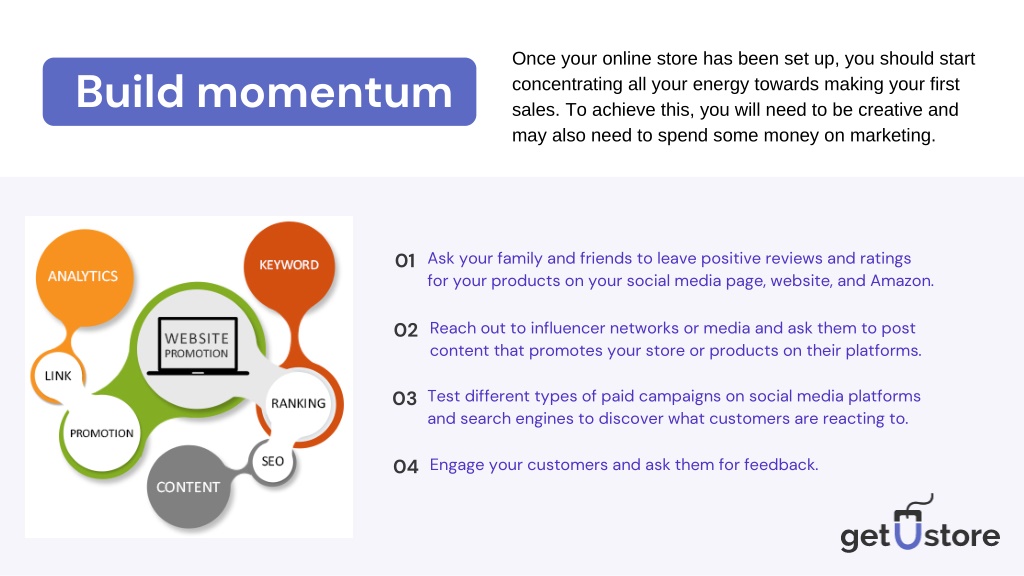 Build momentum

Once your online store has been set up, you should start concentrating all your energy towards making your first sales. To achieve this, you will need to be creative and may also need to spend some money on marketing.

ANALYTICS
KEYWORD
WEBSITE PROMOTION
LINK
RANKING
PROMOTION
SEO
CONTENT

01 Ask your family and friends to leave positive reviews and ratings for your products on your social media page, website, and Amazon.

02 Reach out to influencer networks or media and ask them to post content that promotes your store or products on their platforms.

03 Test different types of paid campaigns on social media platforms and search engines to discover what customers are reacting to.

04 Engage your customers and ask them for feedback.

getUstore